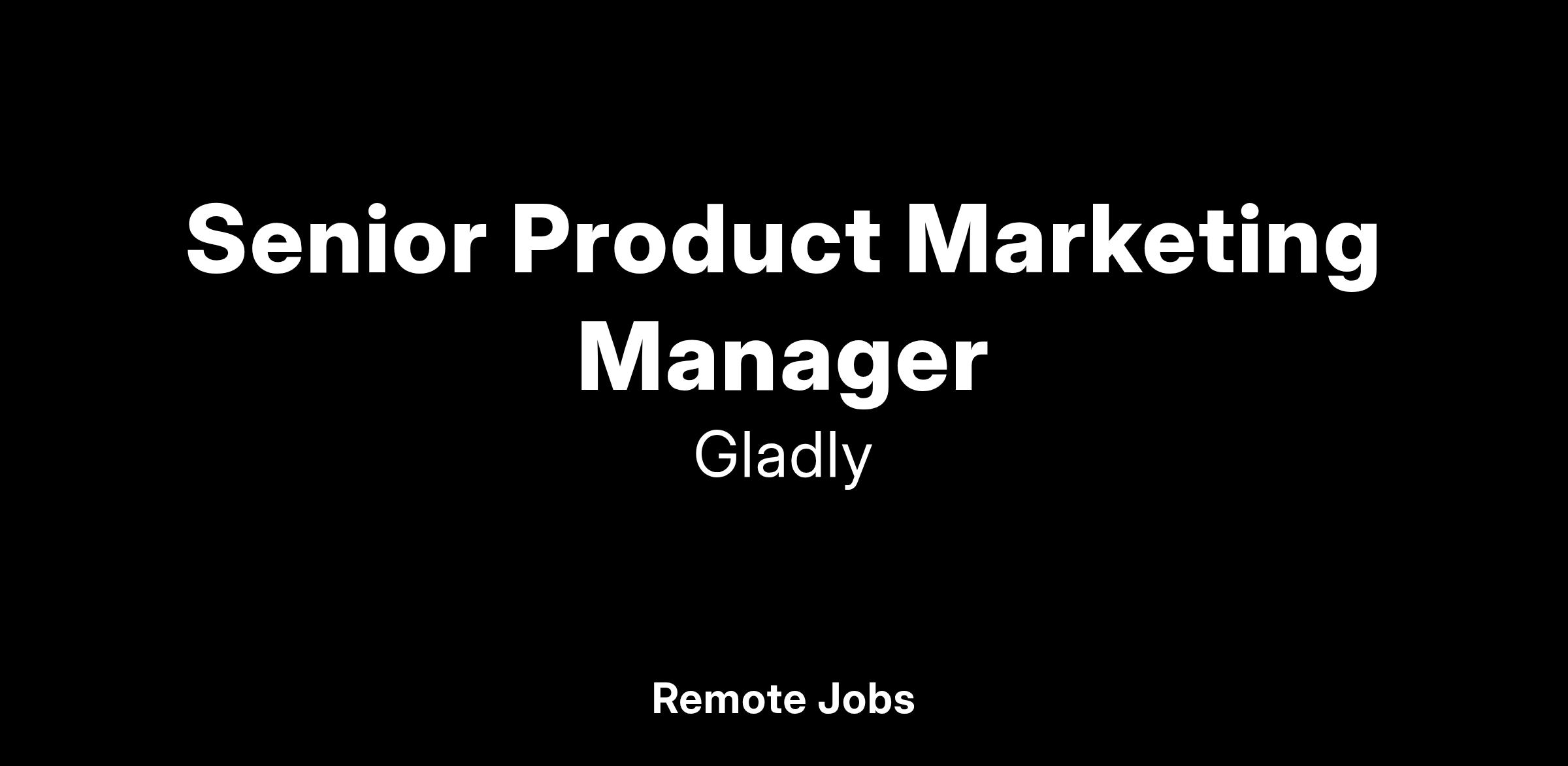 Senior Product Marketing Manager

Gladly

Remote Jobs